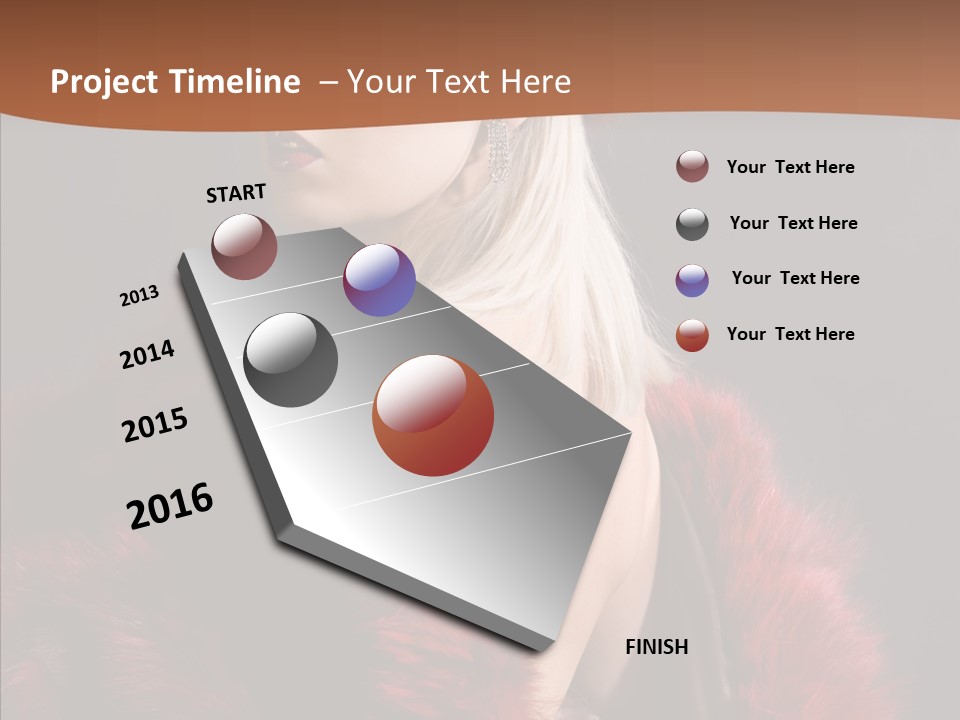 Project Timeline – Your Text Here

START

2013

2014

2015

2016

FINISH

Your Text Here

Your Text Here

Your Text Here

Your Text Here